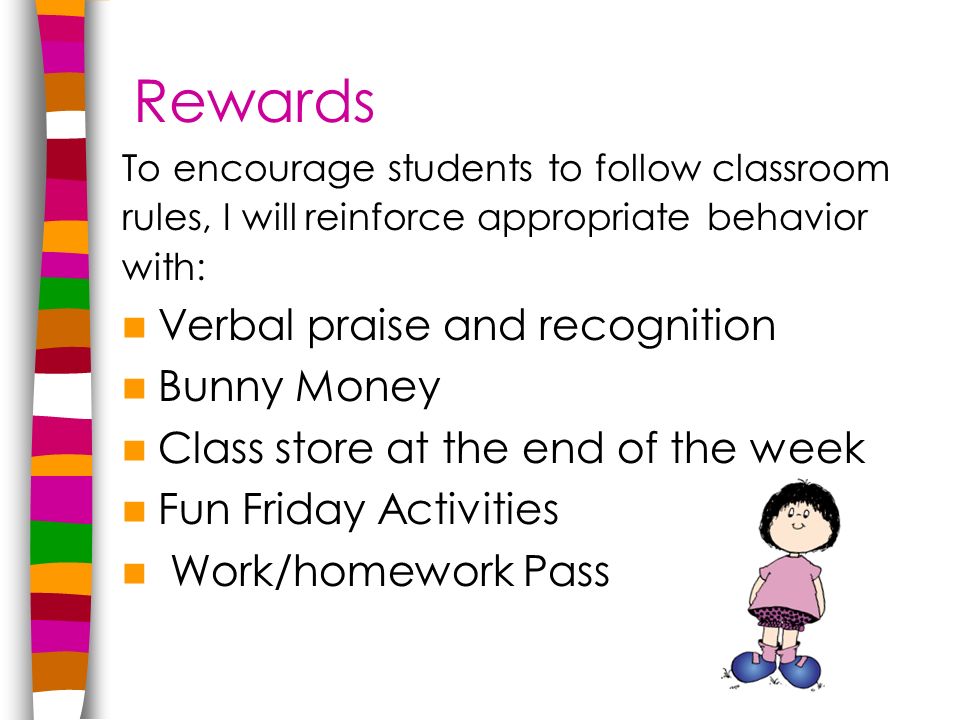 Rewards

To encourage students to follow classroom rules, I will reinforce appropriate behavior with:

- Verbal praise and recognition
- Bunny Money
- Class store at the end of the week
- Fun Friday Activities
- Work/homework Pass